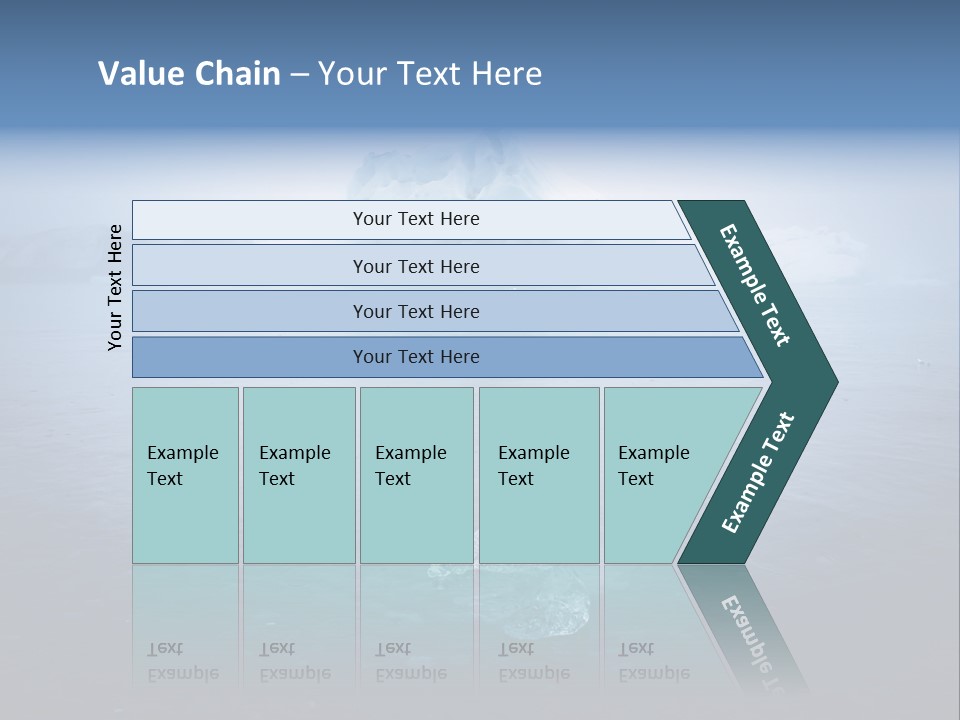 Value Chain – Your Text Here

Your Text Here

Your Text Here

Your Text Here

Your Text Here

Your Text Here

Example Text

Example Text

Example Text

Example Text

Example Text

Example Text

Example Text